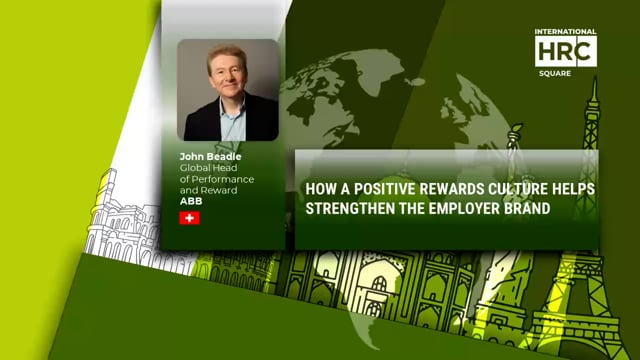 INTERNATIONAL
HRC
SQUARE

John Beadle
Global Head of Performance and Reward
ABB

HOW A POSITIVE REWARDS CULTURE HELPS STRENGTHEN THE EMPLOYER BRAND